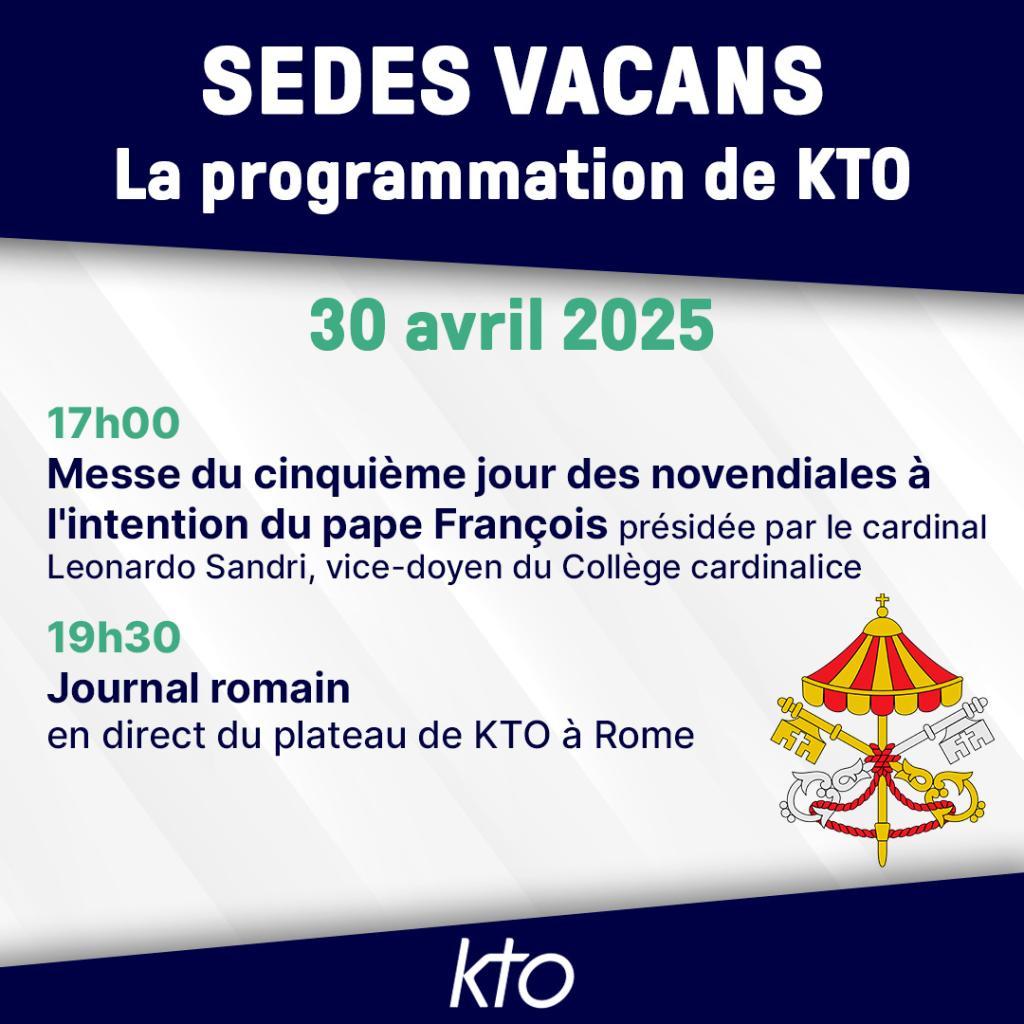 SEDES VACANS
La programmation de KTO

30 avril 2025

17h00
Messe du cinquième jour des novendiales à l'intention du pape François présidée par le cardinal Leonardo Sandri, vice-doyen du Collège cardinalice

19h30
Journal romain
en direct du plateau de KTO à Rome

kto